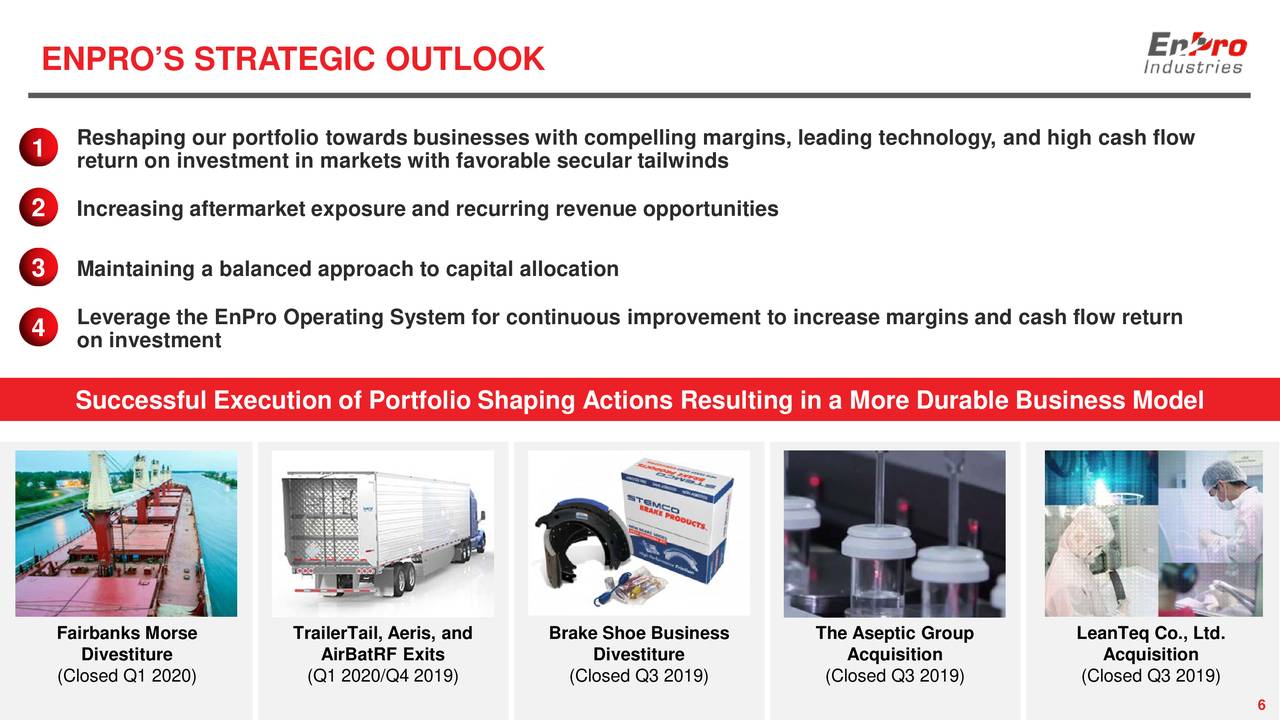 ENPRO'S STRATEGIC OUTLOOK

EnPro Industries

1 Reshaping our portfolio towards businesses with compelling margins, leading technology, and high cash flow return on investment in markets with favorable secular tailwinds

2 Increasing aftermarket exposure and recurring revenue opportunities

3 Maintaining a balanced approach to capital allocation

4 Leverage the EnPro Operating System for continuous improvement to increase margins and cash flow return on investment

Successful Execution of Portfolio Shaping Actions Resulting in a More Durable Business Model

STEMCO BRAKE PRODUCTS

Fairbanks Morse Divestiture (Closed Q1 2020)

TrailerTail, Aeris, and AirBatRF Exits (Q1 2020/Q4 2019)

Brake Shoe Business Divestiture (Closed Q3 2019)

The Aseptic Group Acquisition (Closed Q3 2019)

LeanTeq Co., Ltd. Acquisition (Closed Q3 2019)

6